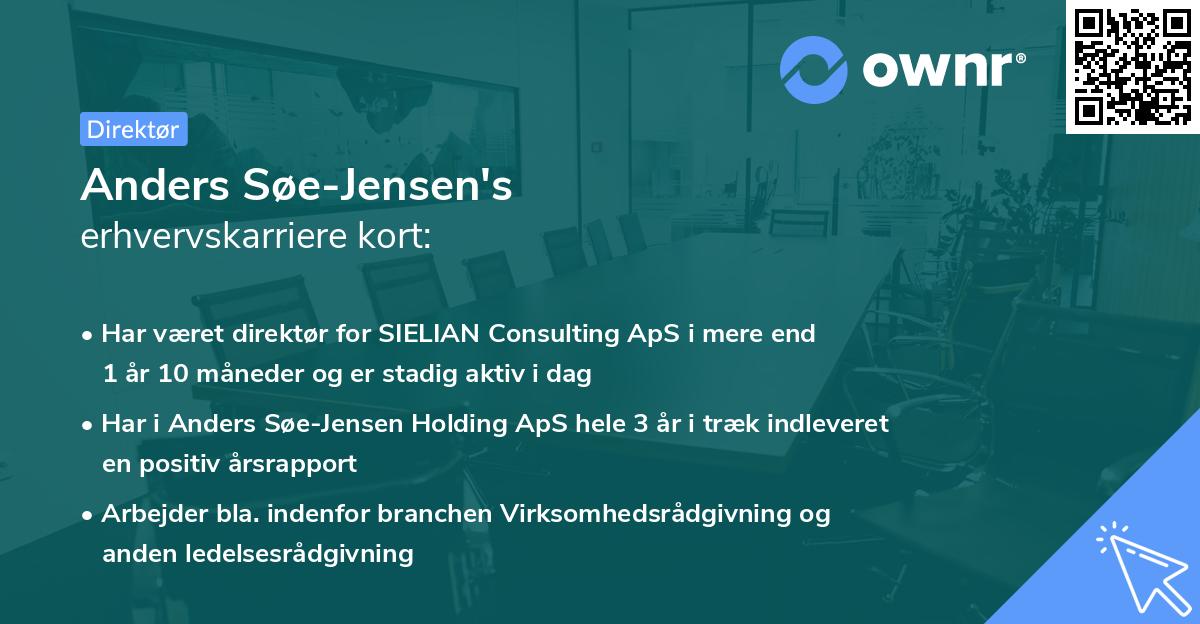 ownr®

Direktør

Anders Søe-Jensen's
erhvervskarriere kort:

• Har været direktør for SIELIAN Consulting ApS i mere end 1 år 10 måneder og er stadig aktiv i dag

• Har i Anders Søe-Jensen Holding ApS hele 3 år i træk indleveret en positiv årsrapport

• Arbejder bla. indenfor branchen Virksomhedsrådgivning og anden ledelsesrådgivning